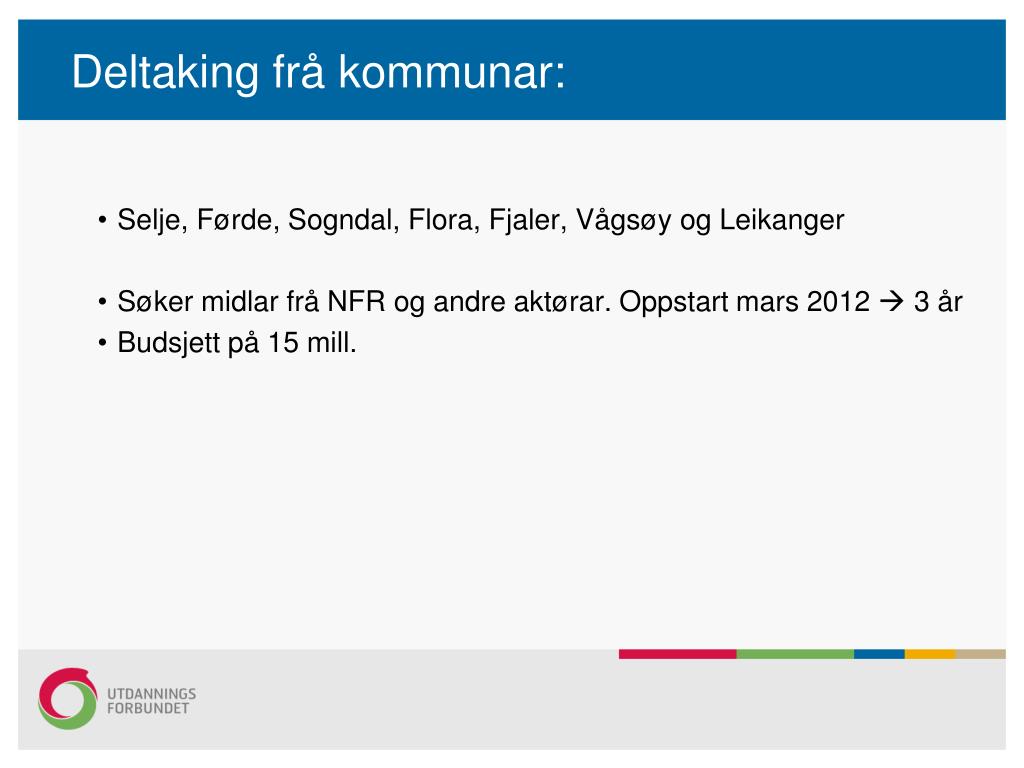 Deltaking frå kommunar:

• Selje, Førde, Sogndal, Flora, Fjaler, Vågsøy og Leikanger

• Søker midlar frå NFR og andre aktørar. Oppstart mars 2012 → 3 år
• Budsjett på 15 mill.

UTDANNINGS
FORBUNDET